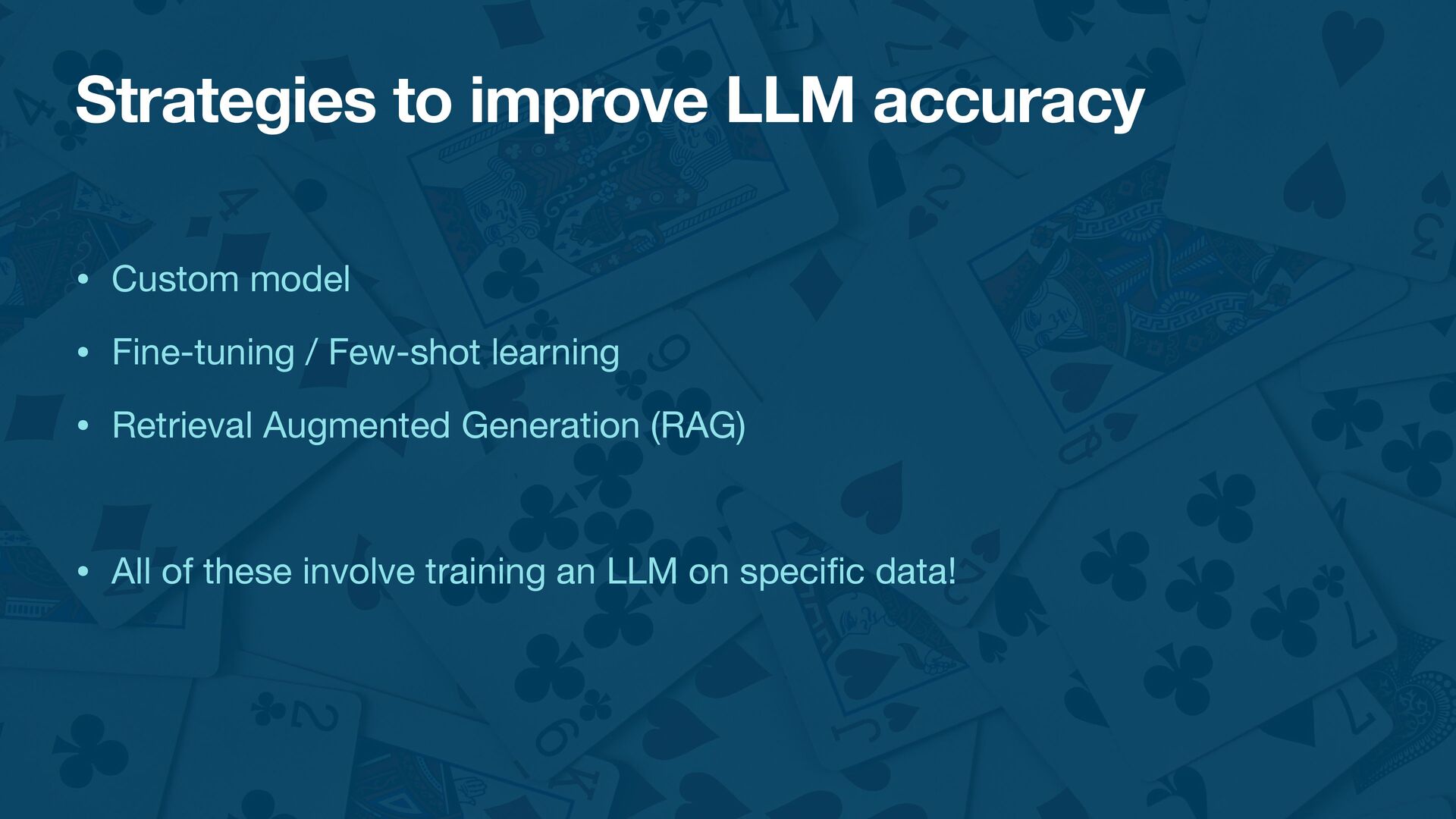 Strategies to improve LLM accuracy

• Custom model

• Fine-tuning / Few-shot learning

• Retrieval Augmented Generation (RAG)

• All of these involve training an LLM on specific data!